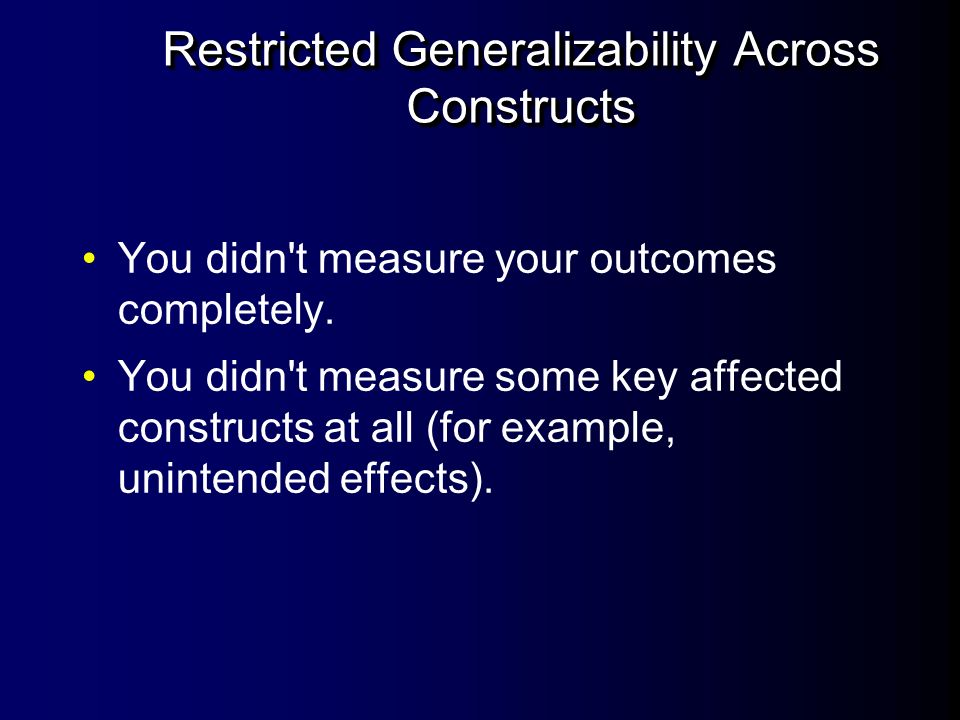 Restricted Generalizability Across Constructs

• You didn't measure your outcomes completely.

• You didn't measure some key affected constructs at all (for example, unintended effects).